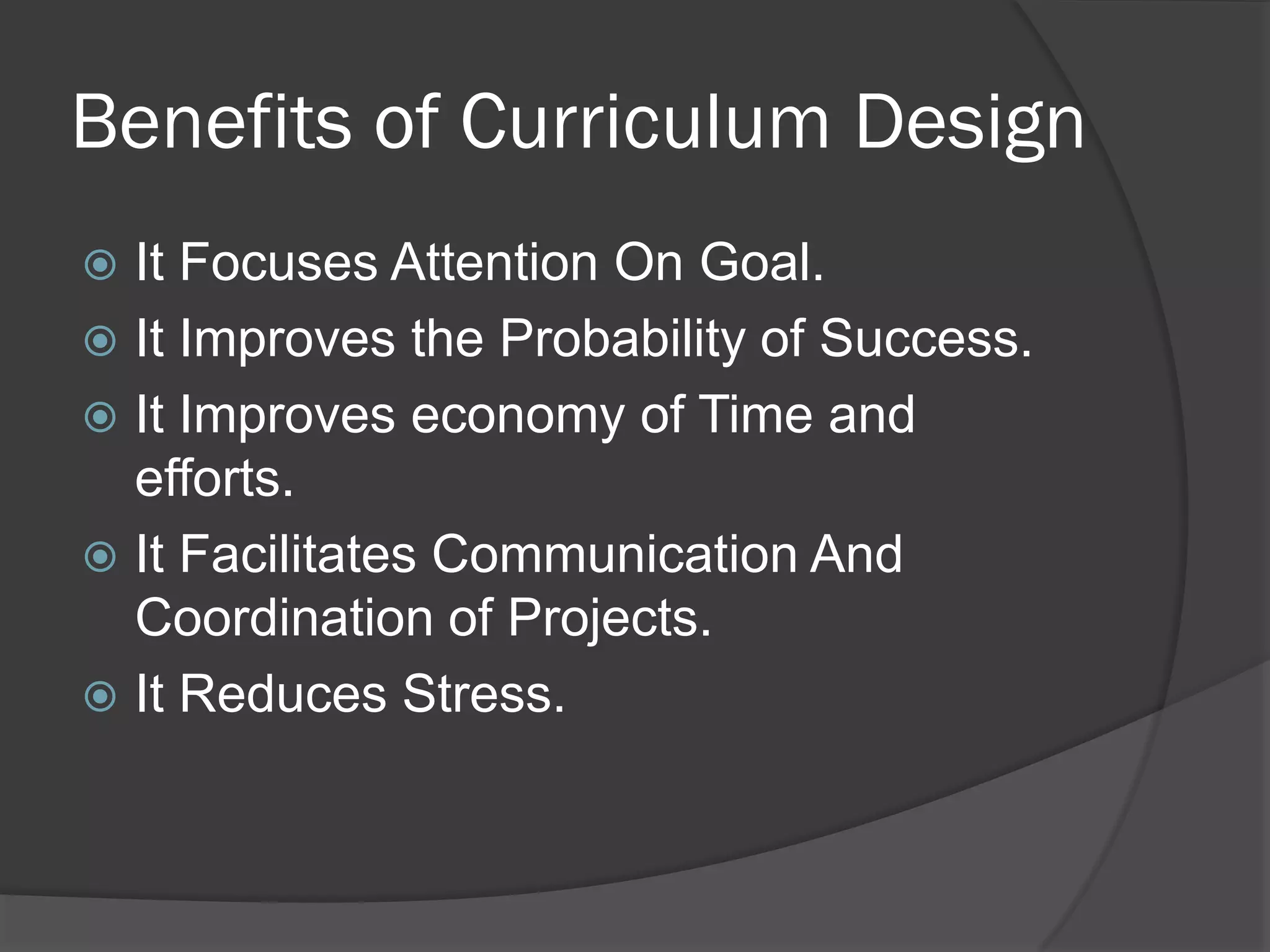 Benefits of Curriculum Design

It Focuses Attention On Goal.
It Improves the Probability of Success.
It Improves economy of Time and efforts.
It Facilitates Communication And Coordination of Projects.
It Reduces Stress.